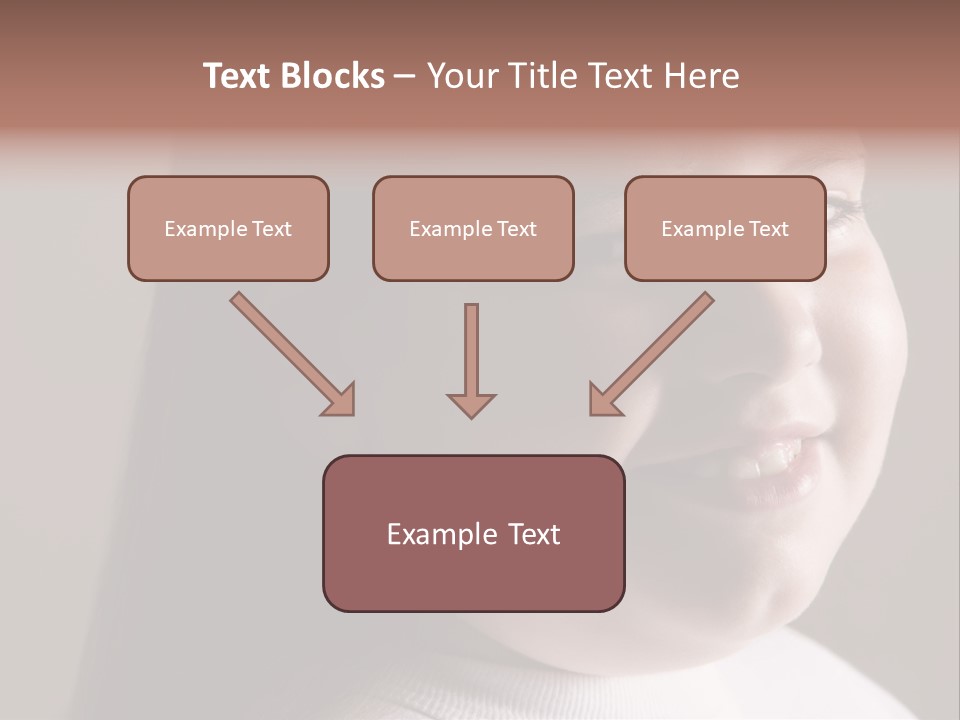 Text Blocks – Your Title Text Here

Example Text

Example Text

Example Text

Example Text